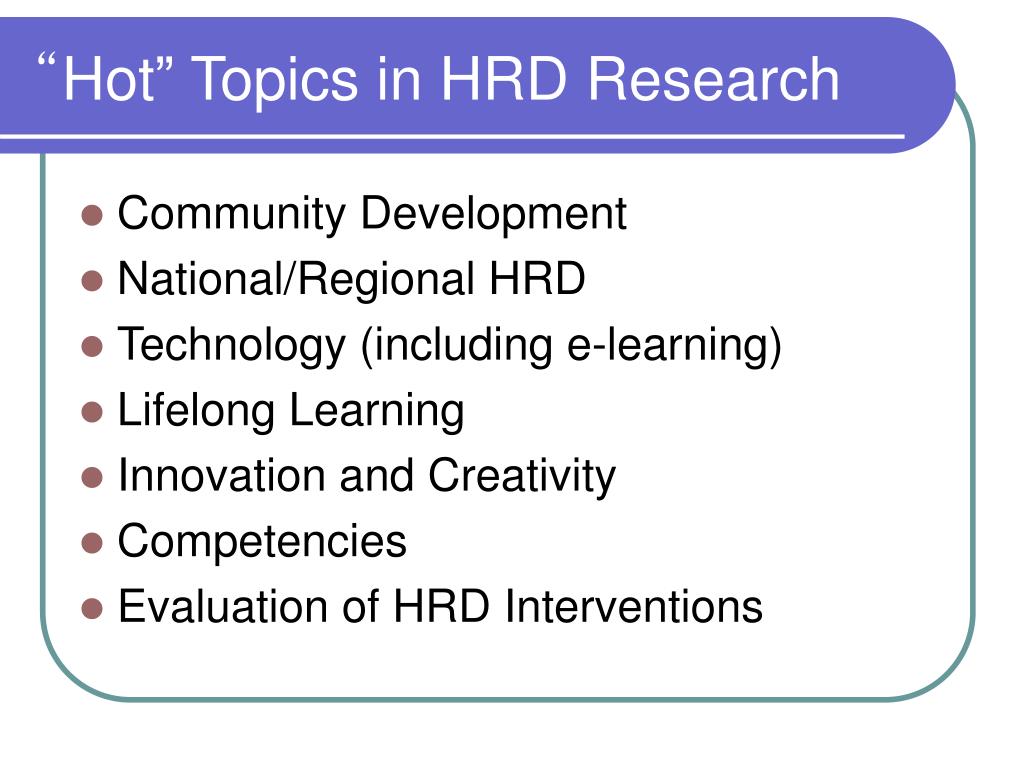 “Hot” Topics in HRD Research

- Community Development
- National/Regional HRD
- Technology (including e-learning)
- Lifelong Learning
- Innovation and Creativity
- Competencies
- Evaluation of HRD Interventions